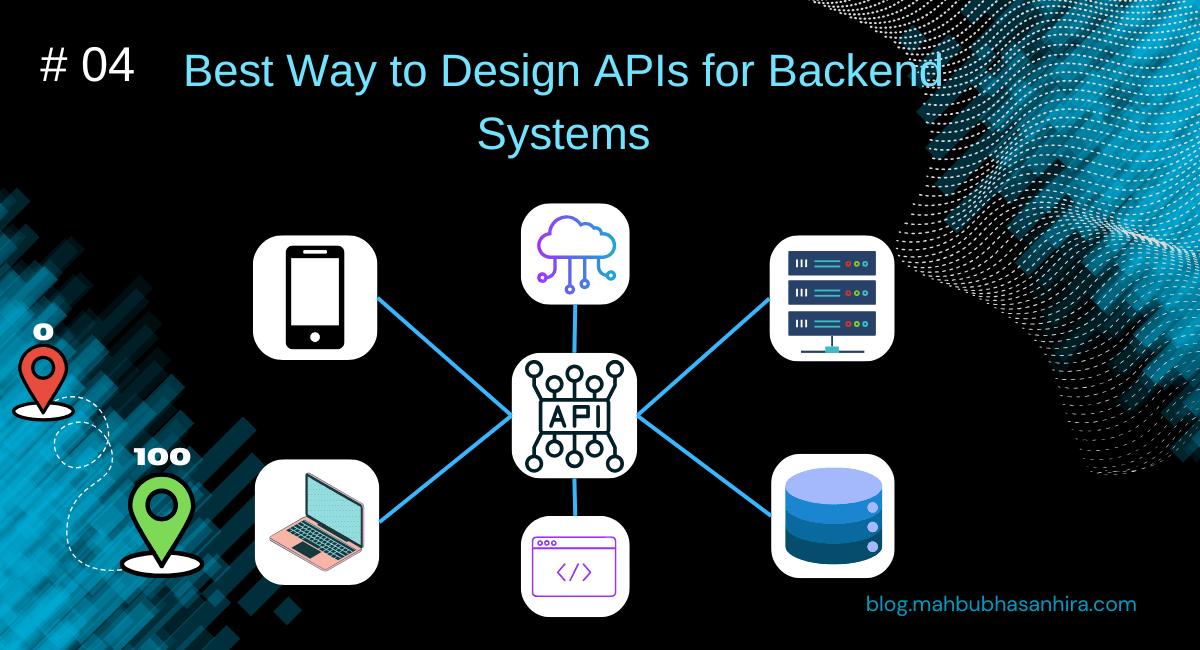 # 04

Best Way to Design APIs for Backend Systems

0

100

API

</>

blog.mahbubhasanhira.com